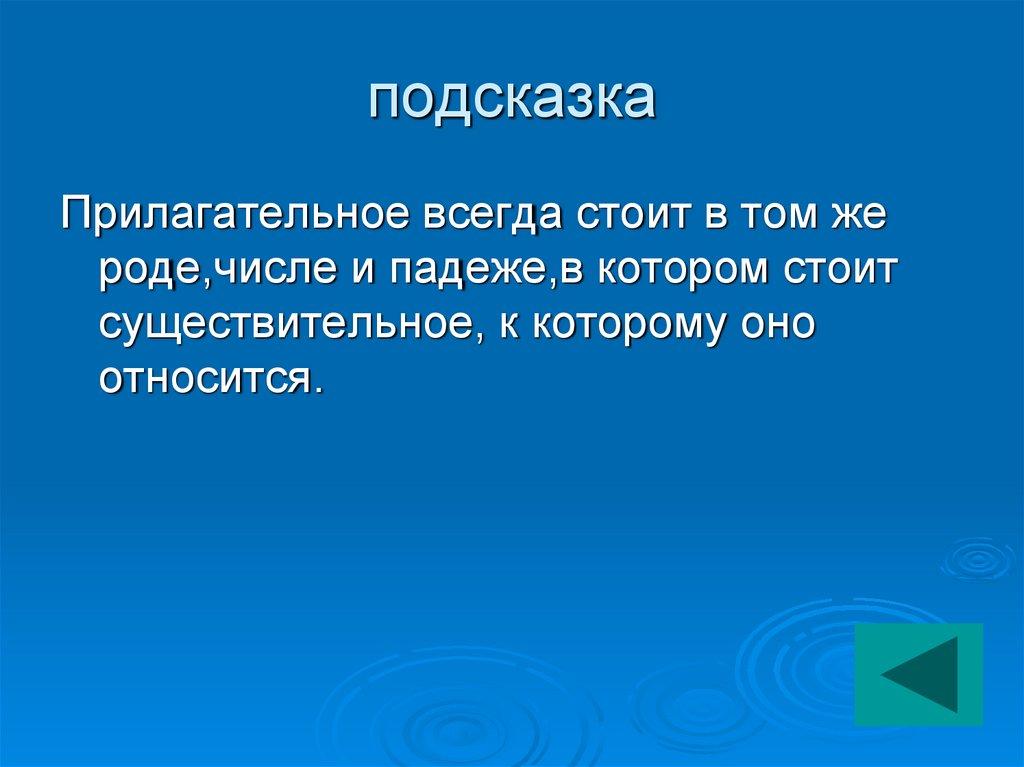 подсказка

Прилагательное всегда стоит в том же роде,числе и падеже,в котором стоит существительное, к которому оно относится.